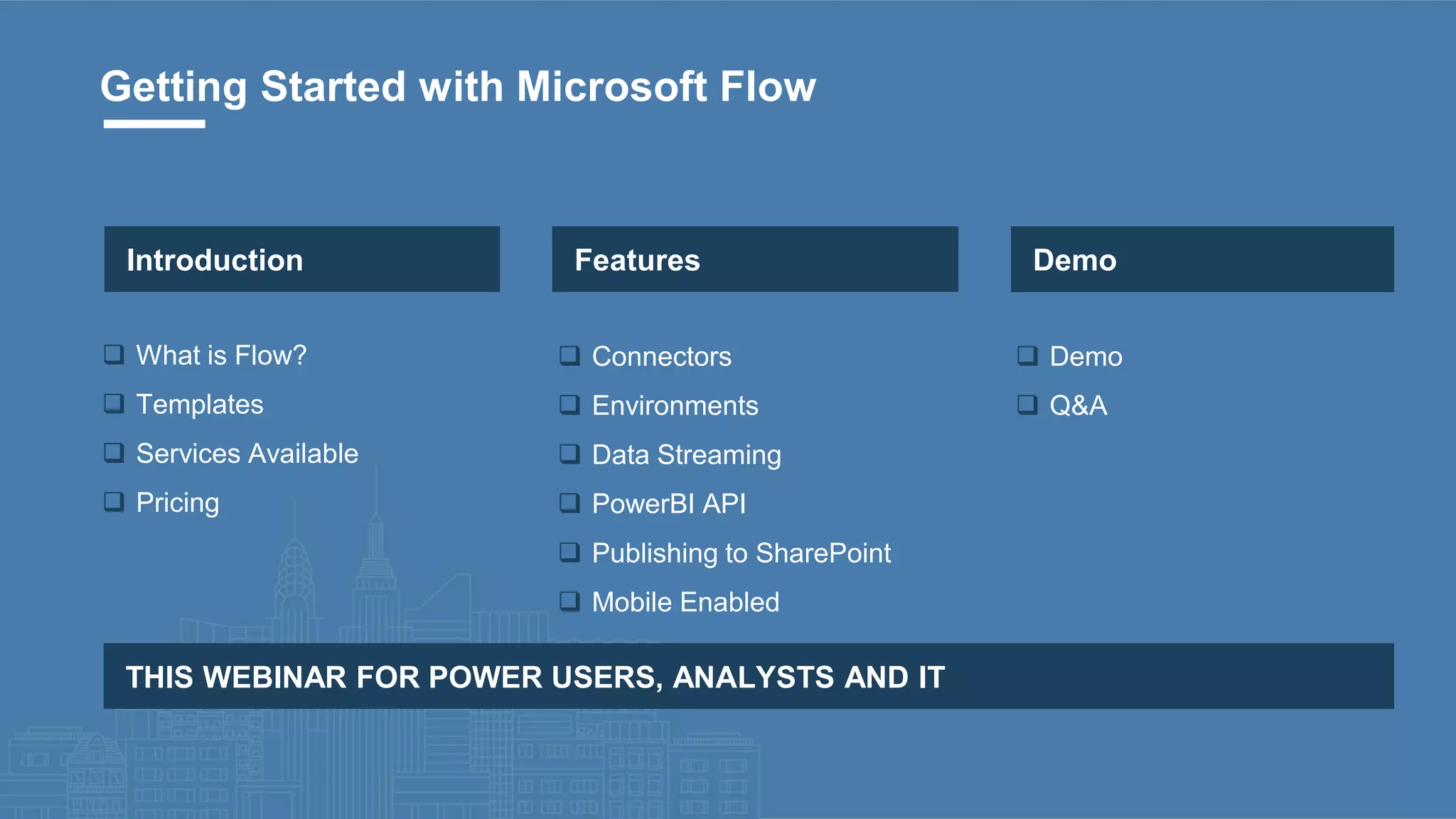 Getting Started with Microsoft Flow

Introduction

❑ What is Flow?
❑ Templates
❑ Services Available
❑ Pricing

Features

❑ Connectors
❑ Environments
❑ Data Streaming
❑ PowerBI API
❑ Publishing to SharePoint
❑ Mobile Enabled

Demo

❑ Demo
❑ Q&A

THIS WEBINAR FOR POWER USERS, ANALYSTS AND IT